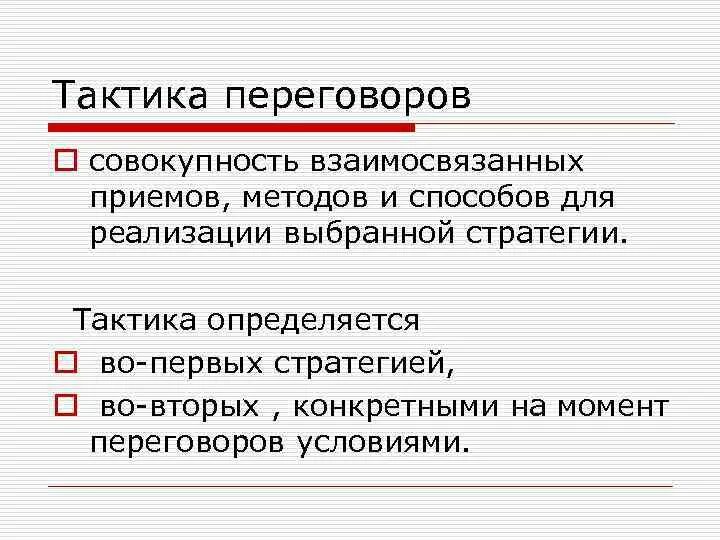 Тактика переговоров

совокупность взаимосвязанных приемов, методов и способов для реализации выбранной стратегии.

Тактика определяется

во-первых стратегией,

во-вторых , конкретными на момент переговоров условиями.